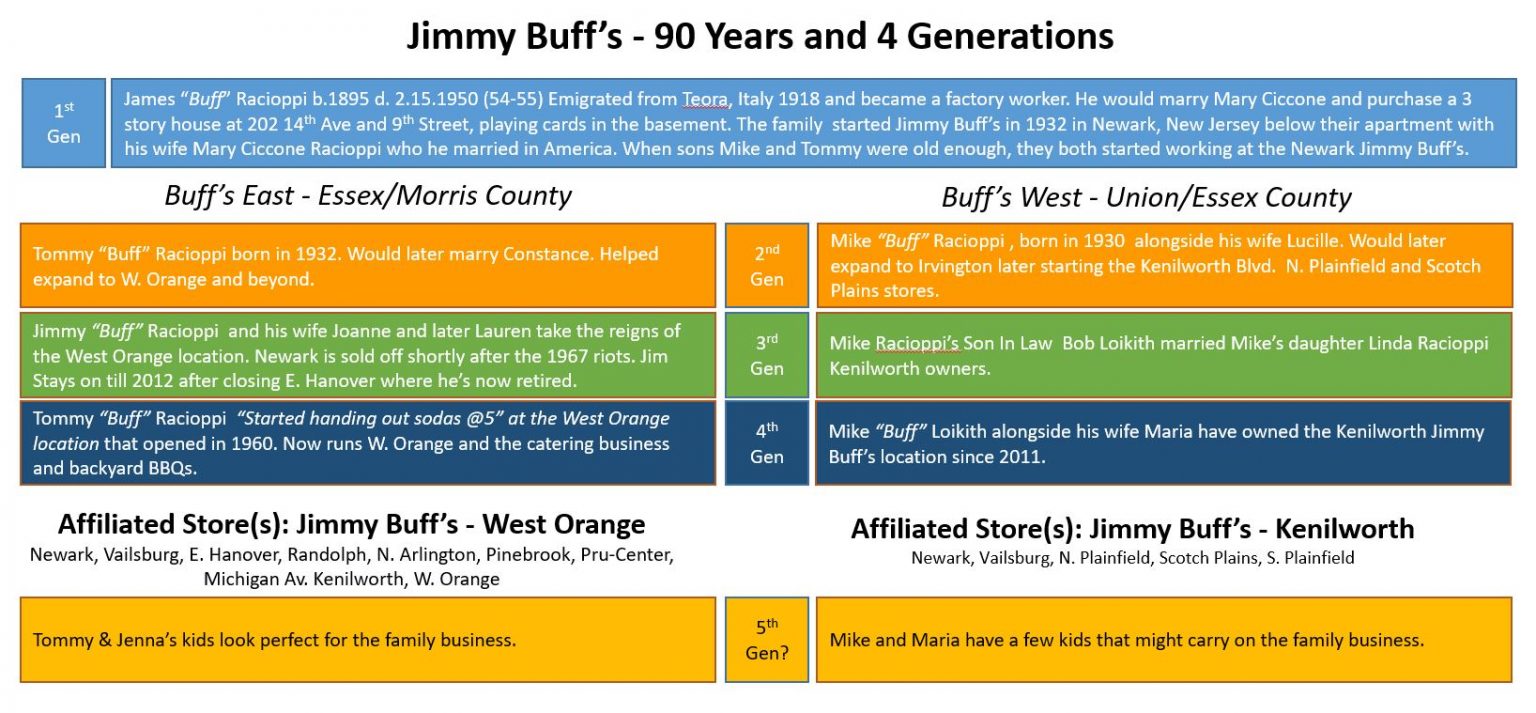 Jimmy Buff's - 90 Years and 4 Generations

1st Gen

James "Buff" Racioppi b.1895 d. 2.15.1950 (54-55) Emigrated from Teora, Italy 1918 and became a factory worker. He would marry Mary Ciccone and purchase a 3 story house at 202 14th Ave and 9th Street, playing cards in the basement. The family started Jimmy Buff's in 1932 in Newark, New Jersey below their apartment with his wife Mary Ciccone Racioppi who he married in America. When sons Mike and Tommy were old enough, they both started working at the Newark Jimmy Buff's.

Buff's East - Essex/Morris County

Buff's West - Union/Essex County

Tommy "Buff" Racioppi born in 1932. Would later marry Constance. Helped expand to W. Orange and beyond.

2nd Gen

Mike "Buff" Racioppi , born in 1930 alongside his wife Lucille. Would later expand to Irvington later starting the Kenilworth Blvd. N. Plainfield and Scotch Plains stores.

Jimmy "Buff" Racioppi and his wife Joanne and later Lauren take the reigns of the West Orange location. Newark is sold off shortly after the 1967 riots. Jim Stays on till 2012 after closing E. Hanover where he's now retired.

3rd Gen

Mike Racioppi's Son In Law Bob Loikith married Mike's daughter Linda Racioppi Kenilworth owners.

Tommy "Buff" Racioppi "Started handing out sodas @5" at the West Orange location that opened in 1960. Now runs W. Orange and the catering business and backyard BBQs.

4th Gen

Mike "Buff" Loikith alongside his wife Maria have owned the Kenilworth Jimmy Buff's location since 2011.

Affiliated Store(s): Jimmy Buff's - West Orange
Newark, Vailsburg, E. Hanover, Randolph, N. Arlington, Pinebrook, Pru-Center, Michigan Av. Kenilworth, W. Orange

Affiliated Store(s): Jimmy Buff's - Kenilworth
Newark, Vailsburg, N. Plainfield, Scotch Plains, S. Plainfield

Tommy & Jenna's kids look perfect for the family business.

5th Gen?

Mike and Maria have a few kids that might carry on the family business.